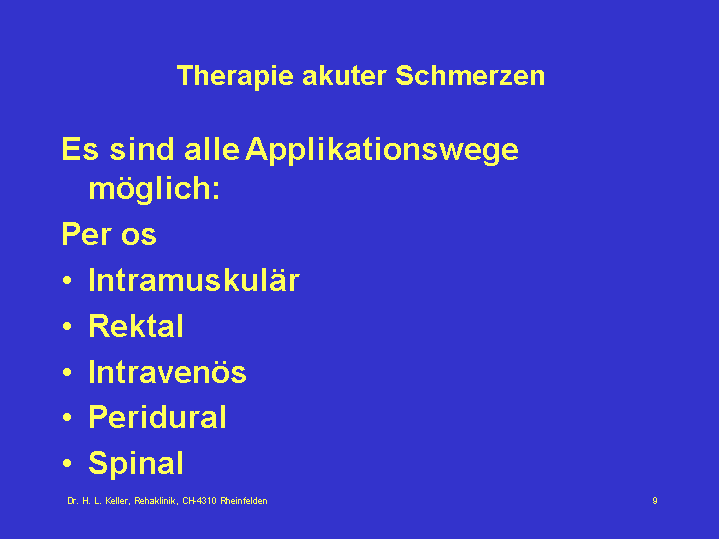 Therapie akuter Schmerzen

Es sind alle Applikationswege möglich:

Per os

• Intramuskulär
• Rektal
• Intravenös
• Peridural
• Spinal

Dr. H. L. Keller, Rehaklinik, CH-4310 Rheinfelden

9